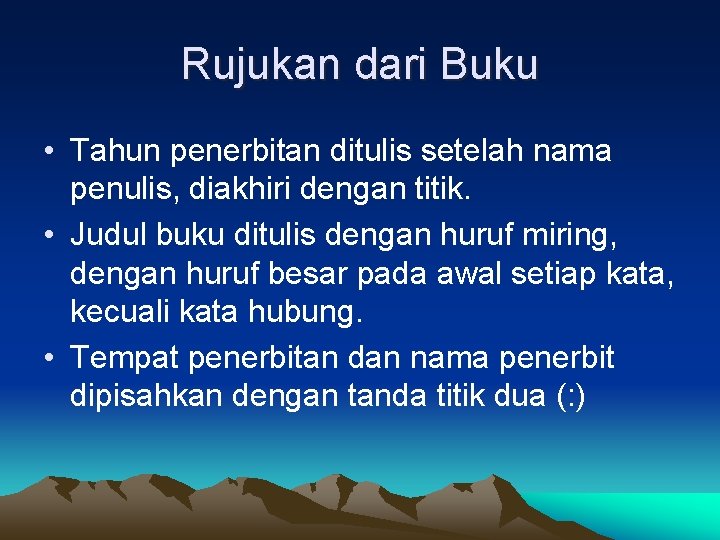 Rujukan dari Buku

• Tahun penerbitan ditulis setelah nama penulis, diakhiri dengan titik.
• Judul buku ditulis dengan huruf miring, dengan huruf besar pada awal setiap kata, kecuali kata hubung.
• Tempat penerbitan dan nama penerbit dipisahkan dengan tanda titik dua (:)